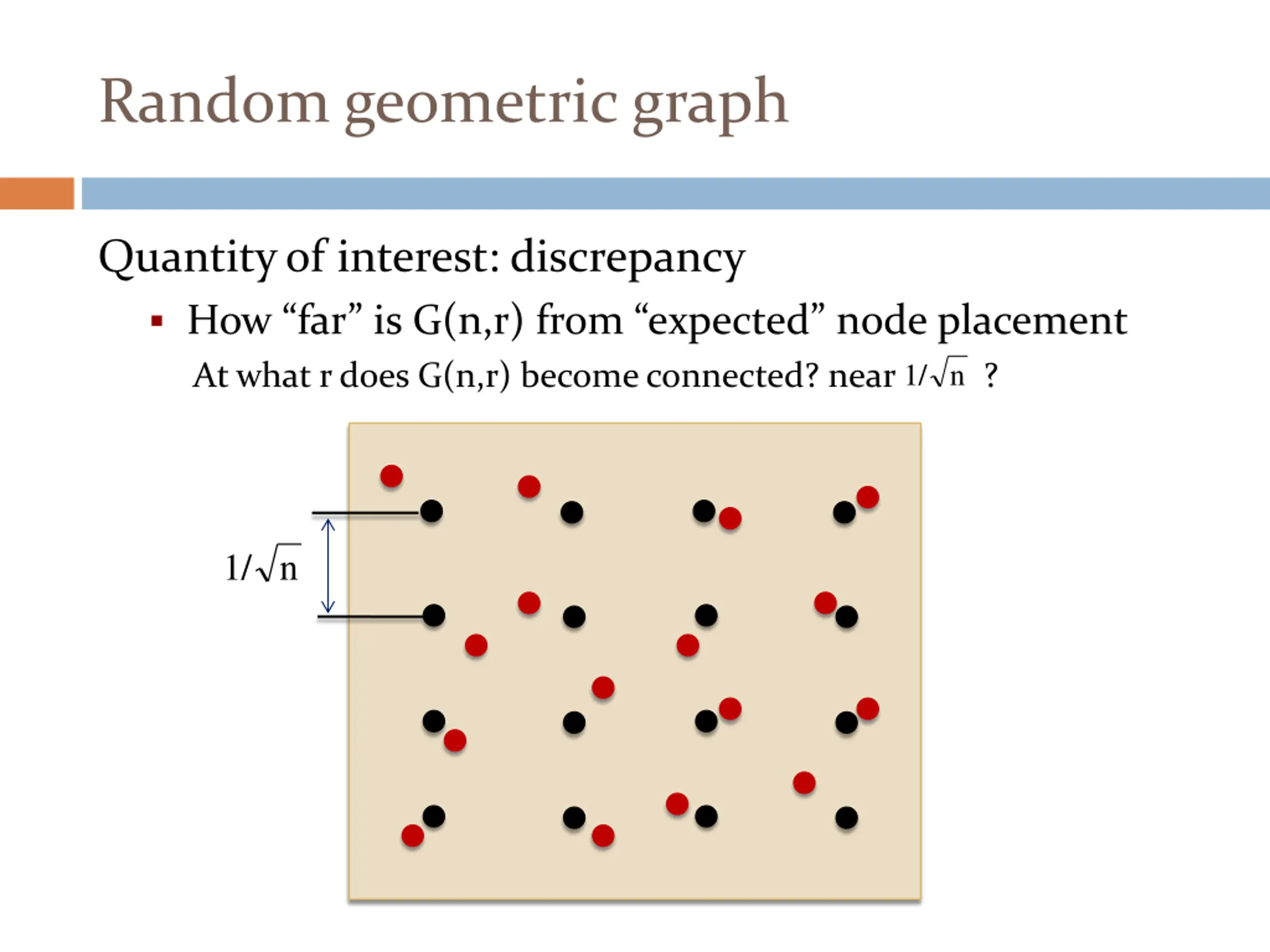 Random geometric graph

Quantity of interest: discrepancy

▪ How “far” is G(n,r) from “expected” node placement

At what r does G(n,r) become connected? near $1/\sqrt{n}$ ?

$1/\sqrt{n}$